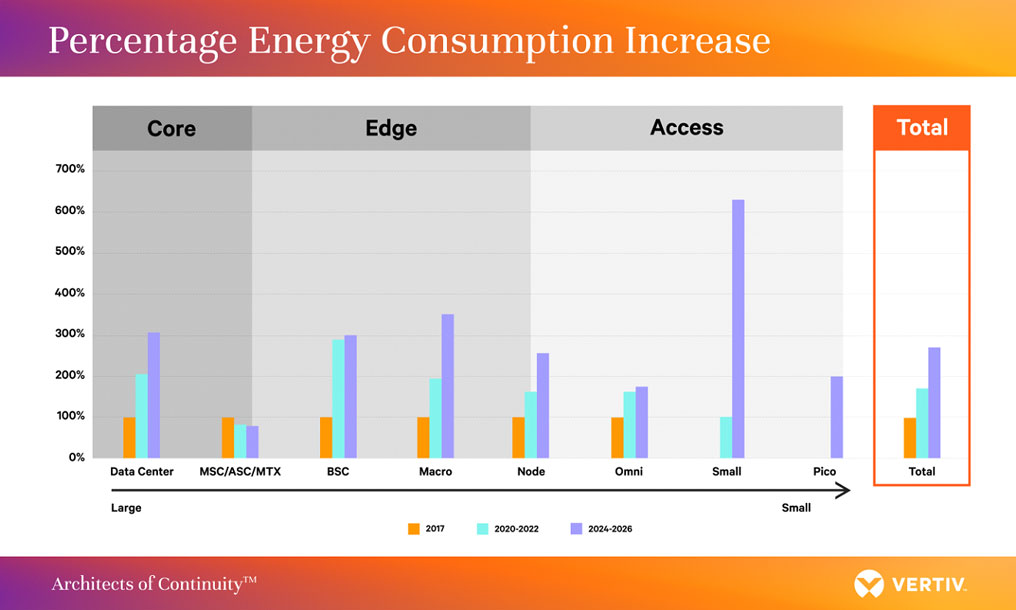 Percentage Energy Consumption Increase

Core

Edge

Access

Total

700%
600%
500%
400%
300%
200%
100%
0%

Data Center
MSC/ASC/MTX
BSC
Macro
Node
Omni
Small
Pico
Total

Large
Small

2017
2020-2022
2024-2026

Architects of Continuity™

VERTIV.